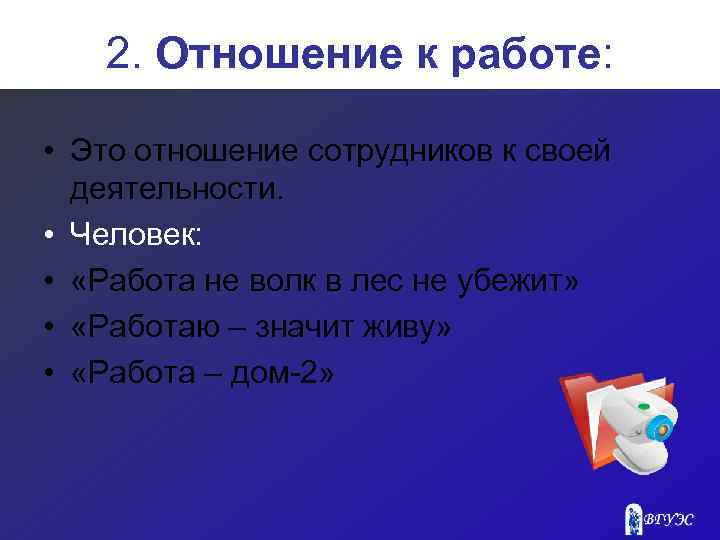 2. Отношение к работе:

• Это отношение сотрудников к своей деятельности.
• Человек:
• «Работа не волк в лес не убежит»
• «Работаю – значит живу»
• «Работа – дом-2»

ВГУЭС